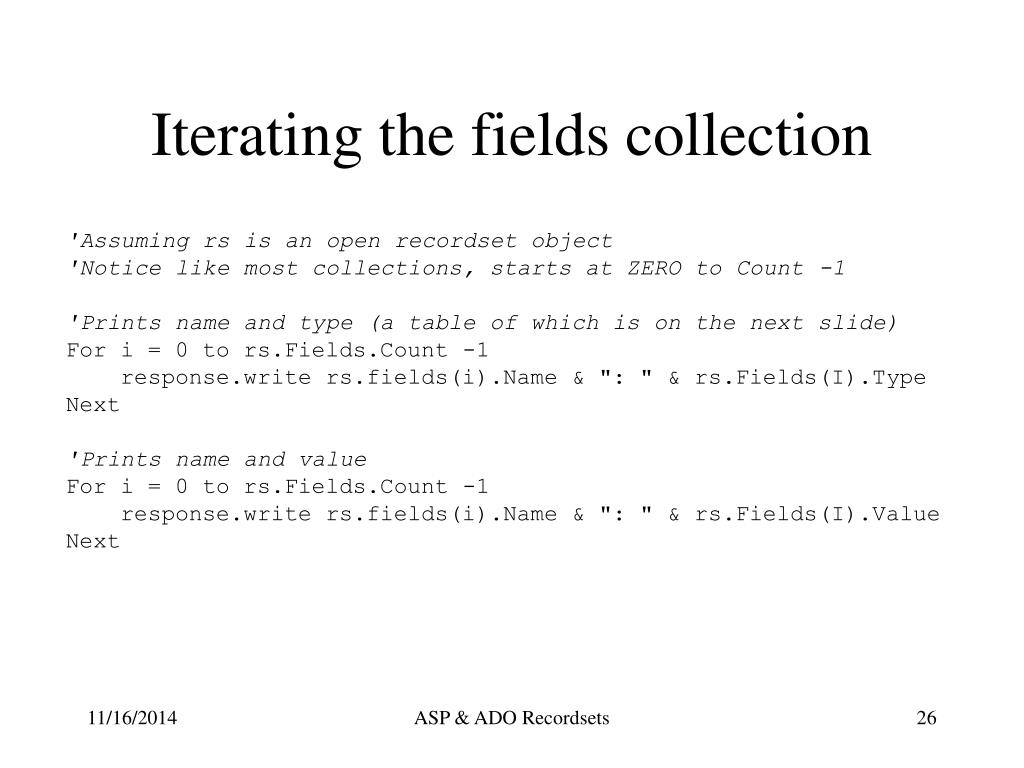 Iterating the fields collection

'Assuming rs is an open recordset object
'Notice like most collections, starts at ZERO to Count -1

'Prints name and type (a table of which is on the next slide)
For i = 0 to rs.Fields.Count -1
    response.write rs.fields(i).Name & ": " & rs.Fields(I).Type
Next

'Prints name and value
For i = 0 to rs.Fields.Count -1
    response.write rs.fields(i).Name & ": " & rs.Fields(I).Value
Next

11/16/2014
ASP & ADO Recordsets
26